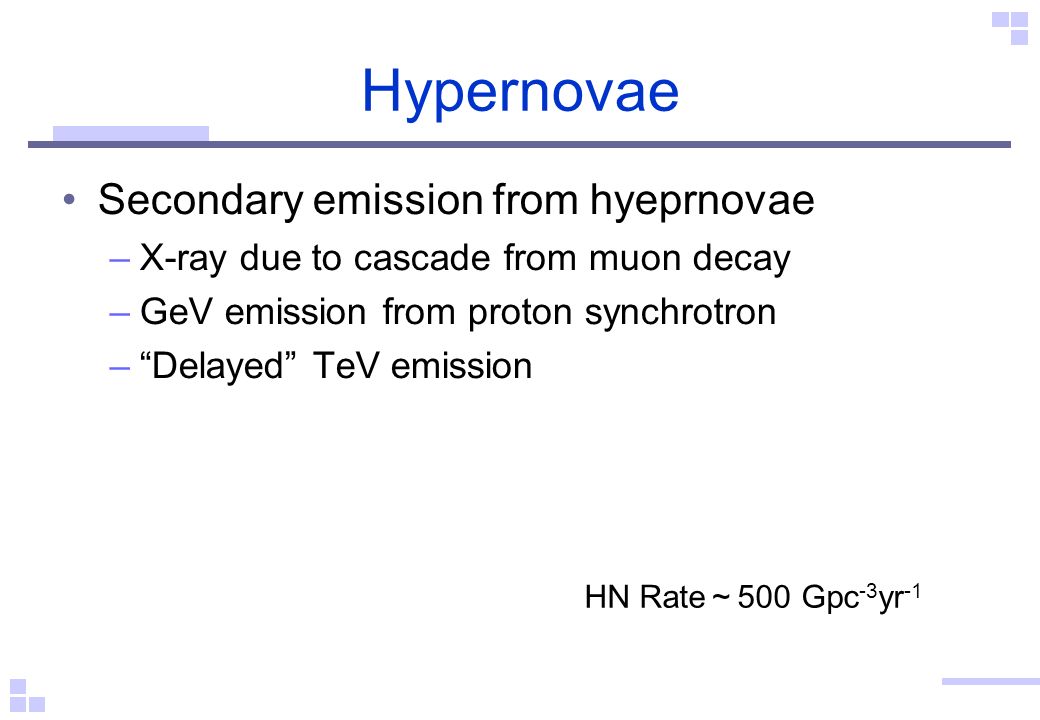 Hypernovae

• Secondary emission from hyeprnovae
– X-ray due to cascade from muon decay
– GeV emission from proton synchrotron
– “Delayed” TeV emission

HN Rate ~ 500 $Gpc^{-3}yr^{-1}$